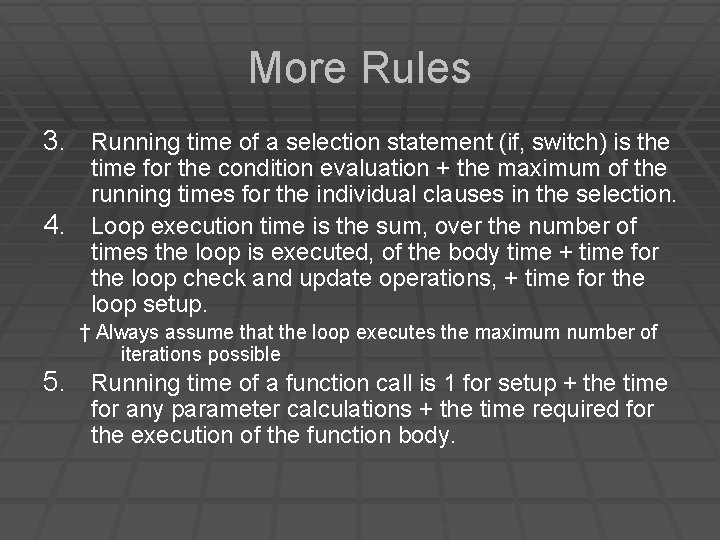 More Rules

3. Running time of a selection statement (if, switch) is the time for the condition evaluation + the maximum of the running times for the individual clauses in the selection.

4. Loop execution time is the sum, over the number of times the loop is executed, of the body time + time for the loop check and update operations, + time for the loop setup.

† Always assume that the loop executes the maximum number of iterations possible

5. Running time of a function call is 1 for setup + the time for any parameter calculations + the time required for the execution of the function body.